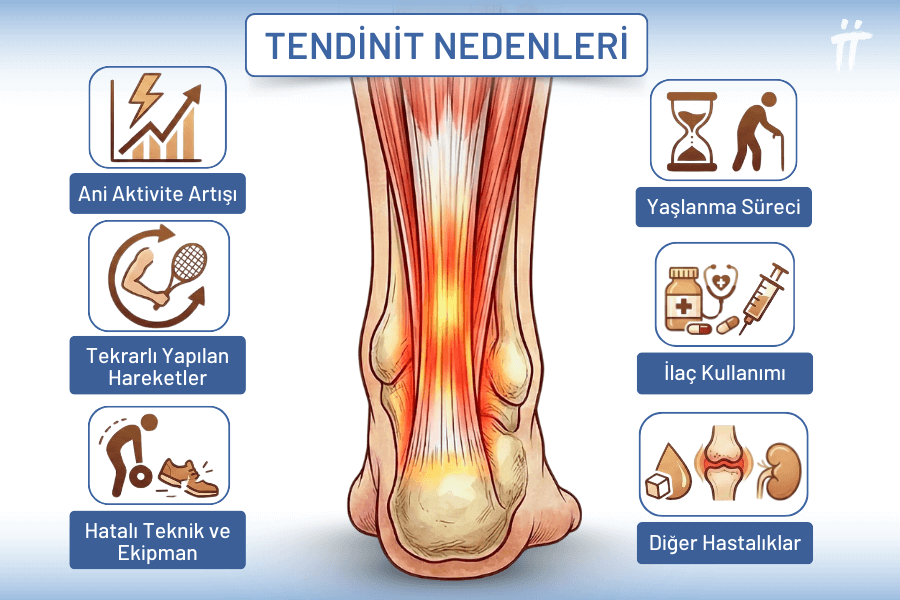 TENDİNİT NEDENLERİ

Ani Aktivite Artışı

Tekrarlı Yapılan Hareketler

Hatalı Teknik ve Ekipman

Yaşlanma Süreci

İlaç Kullanımı

Diğer Hastalıklar